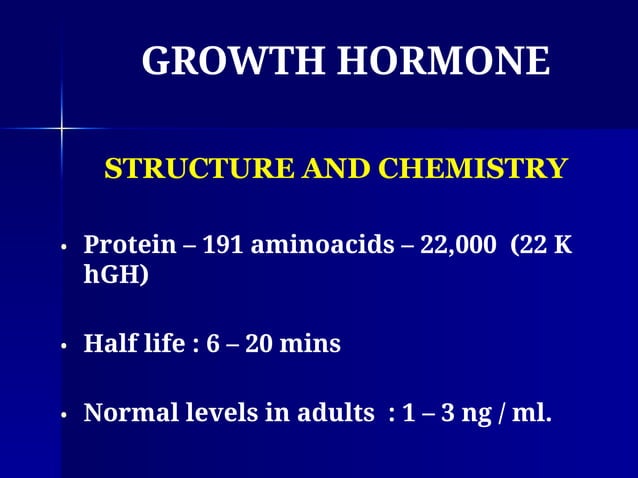 GROWTH HORMONE

STRUCTURE AND CHEMISTRY

• Protein – 191 aminoacids – 22,000 (22 K hGH)

• Half life : 6 – 20 mins

• Normal levels in adults : 1 – 3 ng / ml.